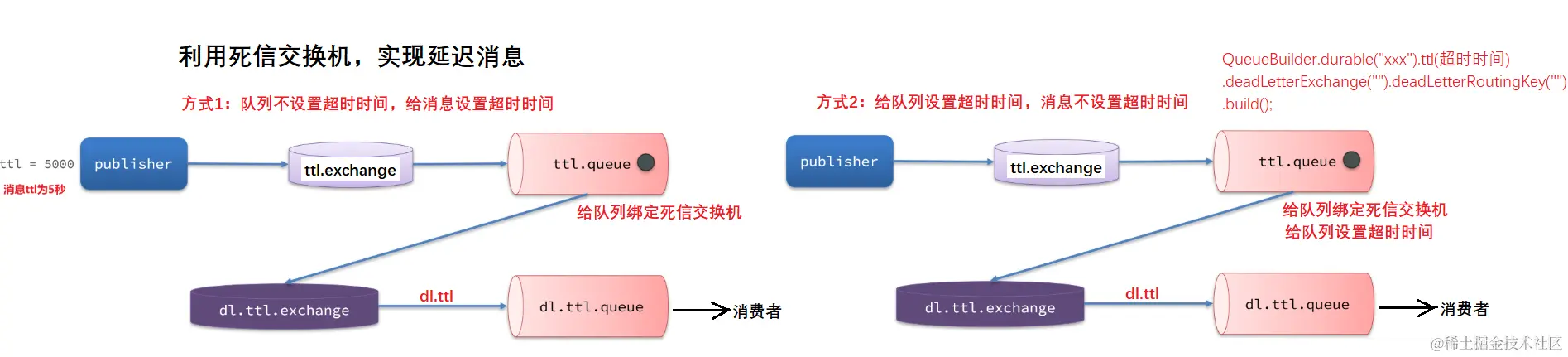 利用死信交换机，实现延迟消息

方式1：队列不设置超时时间，给消息设置超时时间

ttl = 5000
消息ttl为5秒

publisher

ttl.exchange

ttl.queue

给队列绑定死信交换机

dl.ttl.exchange

dl.ttl

dl.ttl.queue

消费者

方式2：给队列设置超时时间，消息不设置超时时间

QueueBuilder.durable("xxx").ttl(超时时间)
.deadLetterExchange("").deadLetterRoutingKey("")
.build();

publisher

ttl.exchange

ttl.queue

给队列绑定死信交换机
给队列设置超时时间

dl.ttl.exchange

dl.ttl

dl.ttl.queue

消费者

@稀土掘金技术社区